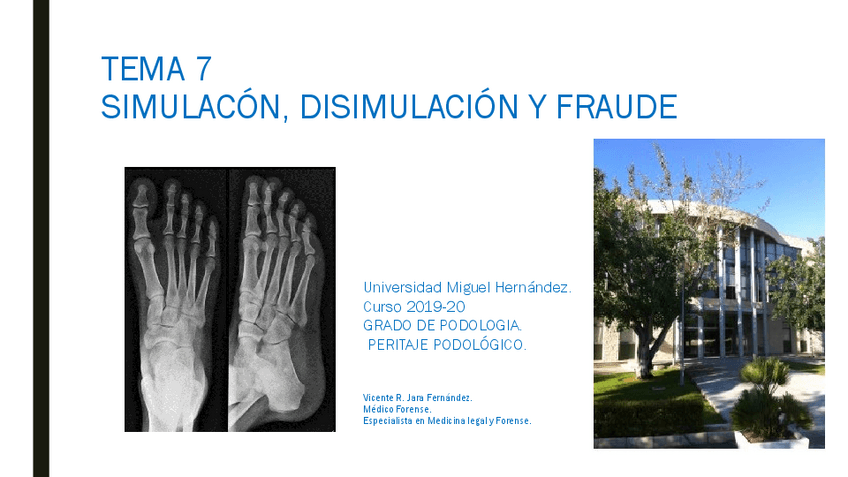 TEMA 7
SIMULACÓN, DISIMULACIÓN Y FRAUDE

Universidad Miguel Hernández.
Curso 2019-20
GRADO DE PODOLOGIA.
PERITAJE PODOLÓGICO.

Vicente R. Jara Fernández.
Médico Forense.
Especialista en Medicina legal y Forense.